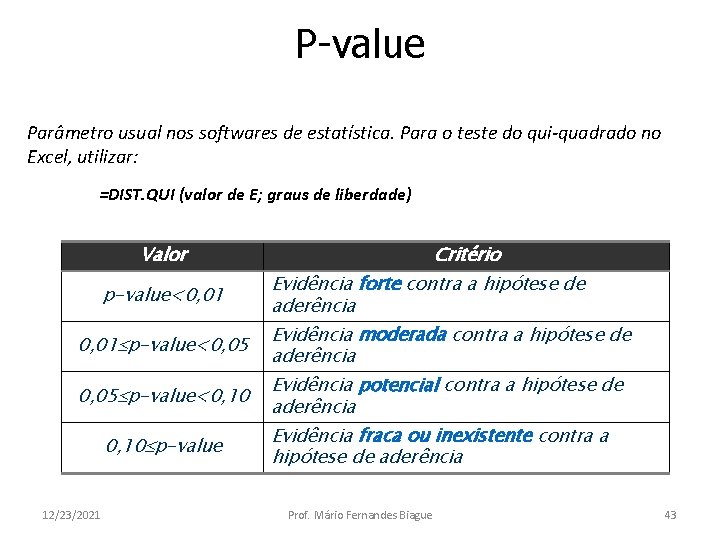 P-value

Parâmetro usual nos softwares de estatística. Para o teste do qui-quadrado no Excel, utilizar:

=DIST.QUI (valor de E; graus de liberdade)

| Valor | Critério |
|---|---|
| p-value<0,01 | Evidência forte contra a hipótese de aderência |
| 0,01≤p-value<0,05 | Evidência moderada contra a hipótese de aderência |
| 0,05≤p-value<0,10 | Evidência potencial contra a hipótese de aderência |
| 0,10≤p-value | Evidência fraca ou inexistente contra a hipótese de aderência |

12/23/2021 Prof. Mário Fernandes Biague 43